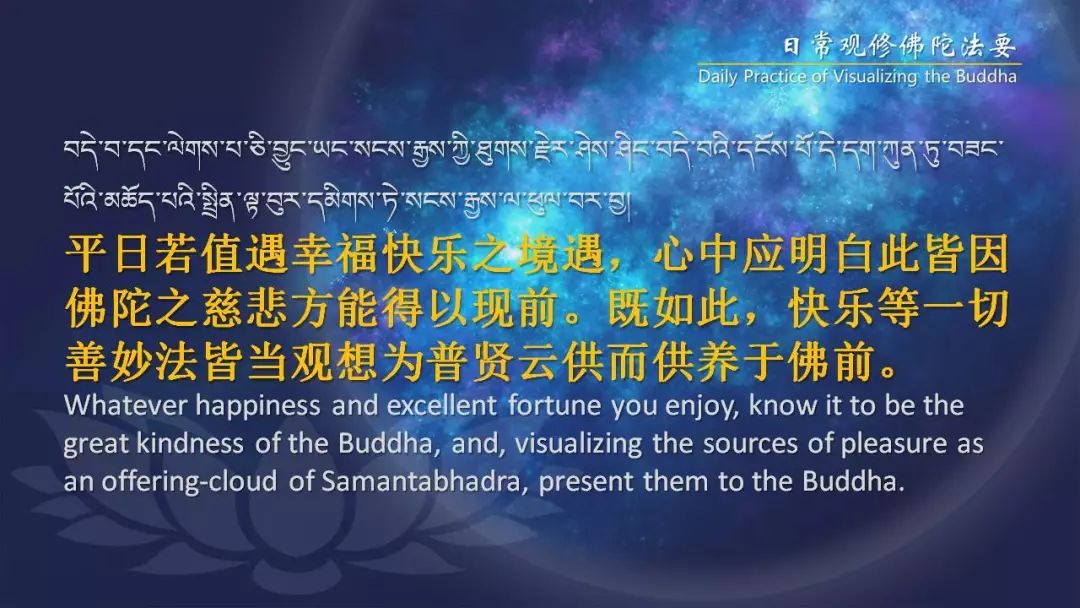 日常观修佛陀法要
Daily Practice of Visualizing the Buddha

བདེ་བ་དང་ལེགས་པ་ཅི་བྱུང་ཡང་སངས་རྒྱས་ཀྱི་ཐུགས་རྗེར་ཤེས་ཤིང་བདེ་བའི་དངོས་པོ་དེ་དག་ཀུན་ཏུ་བཟང་པོའི་མཆོད་པའི་སྤྲིན་ལྟ་བུར་དམིགས་ཏེ་སངས་རྒྱས་ལ་ཕུལ་བར་བྱ།

平日若值遇幸福快乐之境遇，心中应明白此皆因佛陀之慈悲方能得以现前。既如此，快乐等一切善妙法皆当观想为普贤云供而供养于佛前。

Whatever happiness and excellent fortune you enjoy, know it to be the great kindness of the Buddha, and, visualizing the sources of pleasure as an offering-cloud of Samantabhadra, present them to the Buddha.